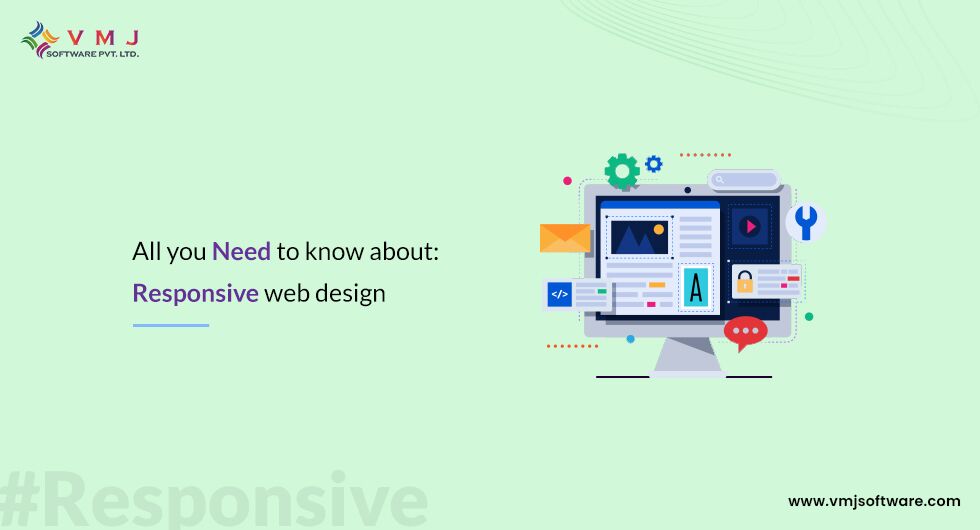 VMJ
SOFTWARE PVT. LTD.

All you Need to know about:
Responsive web design

</>

A

#Responsive

www.vmjsoftware.com